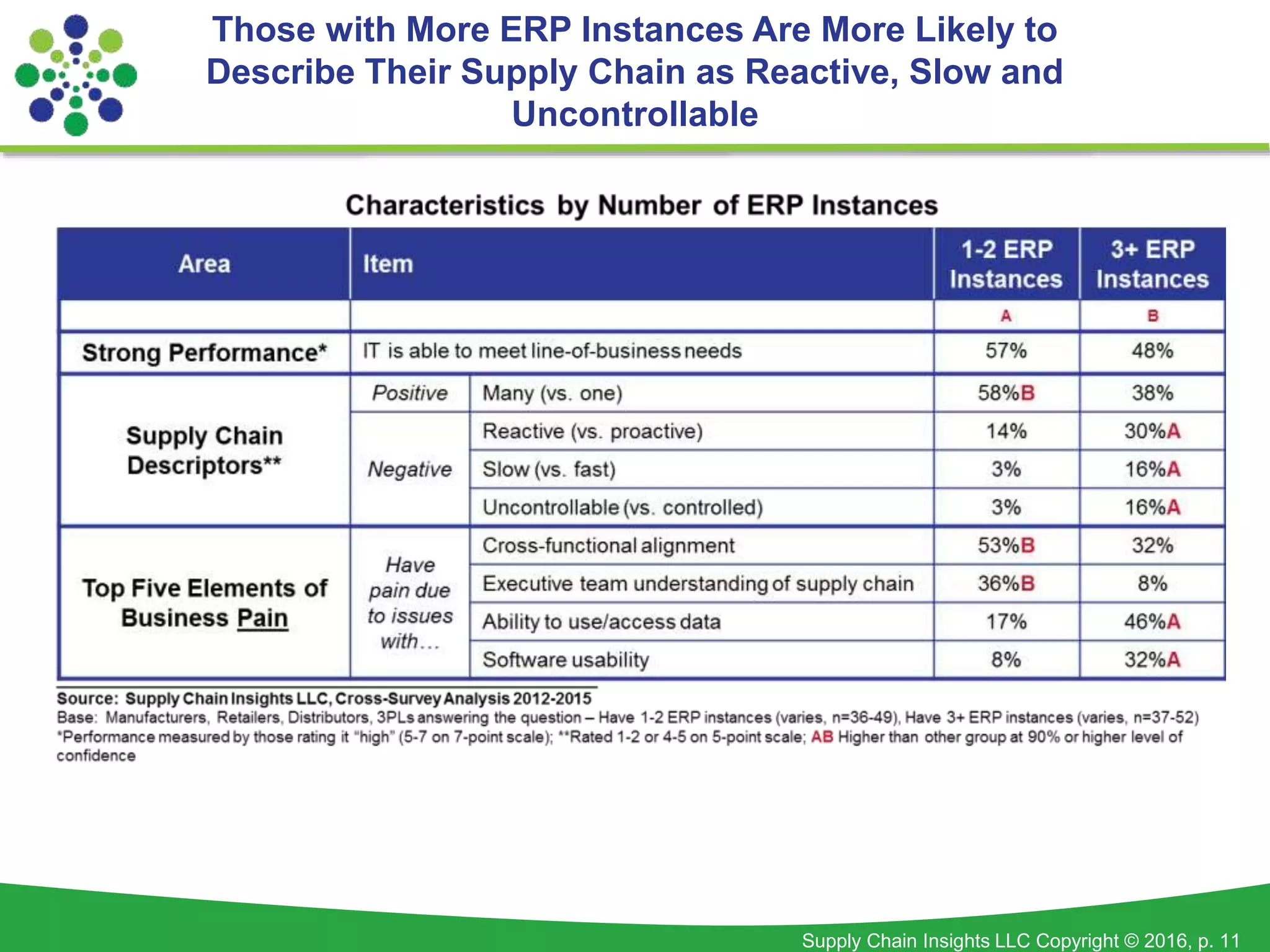 Those with More ERP Instances Are More Likely to Describe Their Supply Chain as Reactive, Slow and Uncontrollable

Characteristics by Number of ERP Instances

| Area | Item | | 1-2 ERP Instances | 3+ ERP Instances |
|---|---|---|---|---|
| | | | A | B |
| Strong Performance* | IT is able to meet line-of-business needs | | 57% | 48% |
| Supply Chain Descriptors** | Positive | Many (vs. one) | 58%B | 38% |
| | Negative | Reactive (vs. proactive) | 14% | 30%A |
| | | Slow (vs. fast) | 3% | 16%A |
| | | Uncontrollable (vs. controlled) | 3% | 16%A |
| Top Five Elements of Business Pain | Have pain due to issues with… | Cross-functional alignment | 53%B | 32% |
| | | Executive team understanding of supply chain | 36%B | 8% |
| | | Ability to use/access data | 17% | 46%A |
| | | Software usability | 8% | 32%A |

Source: Supply Chain Insights LLC, Cross-Survey Analysis 2012-2015
Base: Manufacturers, Retailers, Distributors, 3PLs answering the question – Have 1-2 ERP instances (varies, n=36-49), Have 3+ ERP instances (varies, n=37-52)
*Performance measured by those rating it "high" (5-7 on 7-point scale); **Rated 1-2 or 4-5 on 5-point scale; AB Higher than other group at 90% or higher level of confidence

Supply Chain Insights LLC Copyright © 2016, p. 11